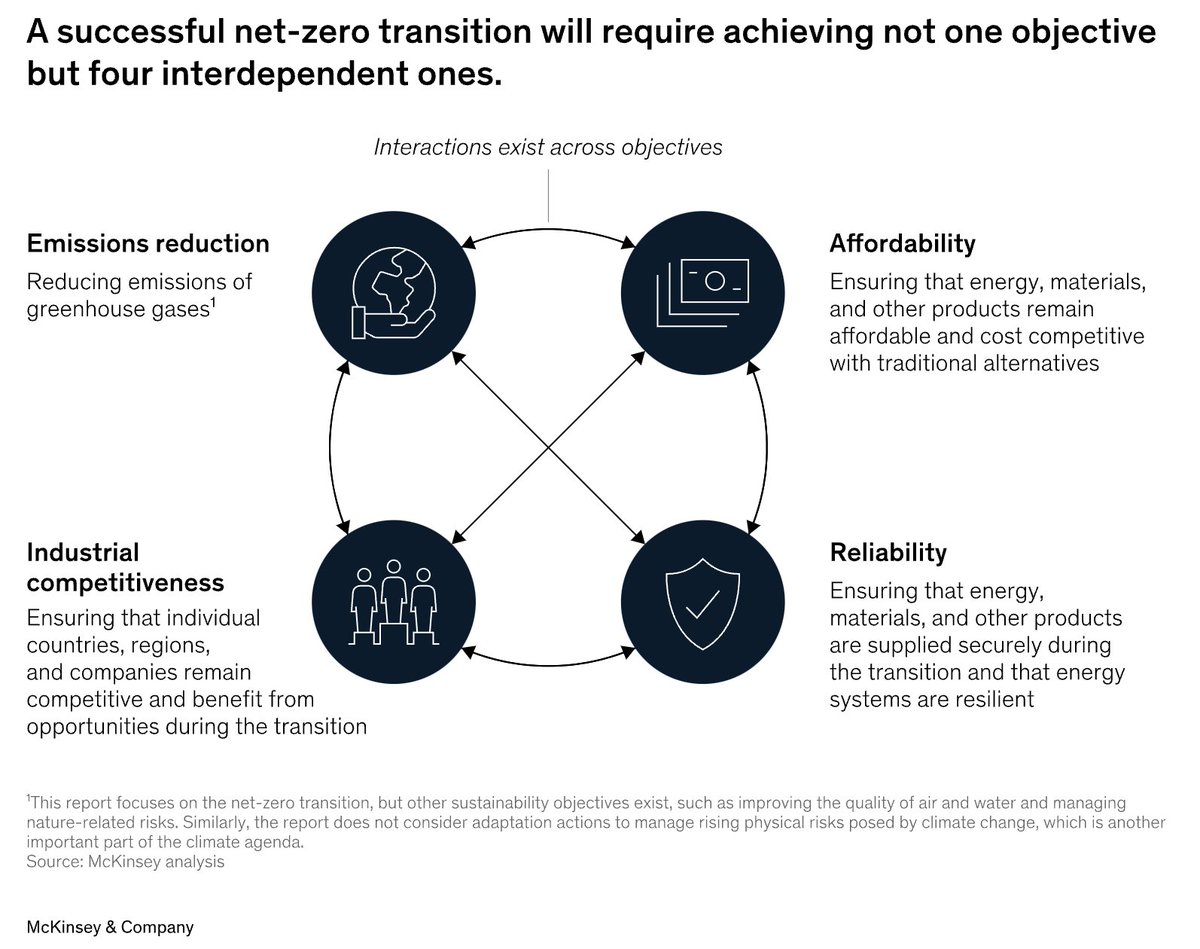 A successful net-zero transition will require achieving not one objective but four interdependent ones.

Interactions exist across objectives

Emissions reduction

Reducing emissions of greenhouse gases$^1$

Affordability

Ensuring that energy, materials, and other products remain affordable and cost competitive with traditional alternatives

Industrial competitiveness

Ensuring that individual countries, regions, and companies remain competitive and benefit from opportunities during the transition

Reliability

Ensuring that energy, materials, and other products are supplied securely during the transition and that energy systems are resilient

$^1$This report focuses on the net-zero transition, but other sustainability objectives exist, such as improving the quality of air and water and managing nature-related risks. Similarly, the report does not consider adaptation actions to manage rising physical risks posed by climate change, which is another important part of the climate agenda.
Source: McKinsey analysis

McKinsey & Company